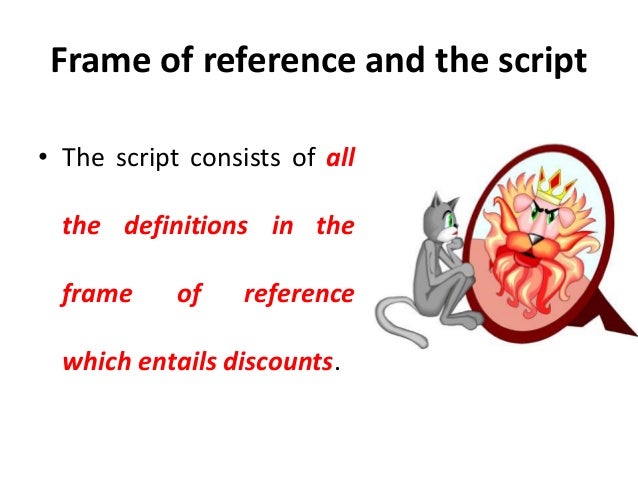 Frame of reference and the script

• The script consists of all the definitions in the frame of reference which entails discounts.